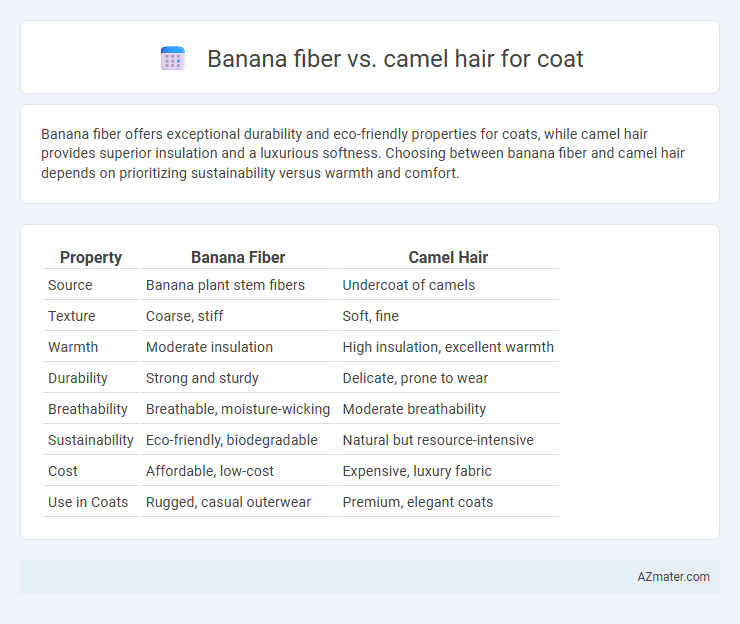 Banana fiber vs. camel hair for coat

Banana fiber offers exceptional durability and eco-friendly properties for coats, while camel hair provides superior insulation and a luxurious softness. Choosing between banana fiber and camel hair depends on prioritizing sustainability versus warmth and comfort.

| Property | Banana Fiber | Camel Hair |
|---|---|---|
| Source | Banana plant stem fibers | Undercoat of camels |
| Texture | Coarse, stiff | Soft, fine |
| Warmth | Moderate insulation | High insulation, excellent warmth |
| Durability | Strong and sturdy | Delicate, prone to wear |
| Breathability | Breathable, moisture-wicking | Moderate breathability |
| Sustainability | Eco-friendly, biodegradable | Natural but resource-intensive |
| Cost | Affordable, low-cost | Expensive, luxury fabric |
| Use in Coats | Rugged, casual outerwear | Premium, elegant coats |

AZmater.com